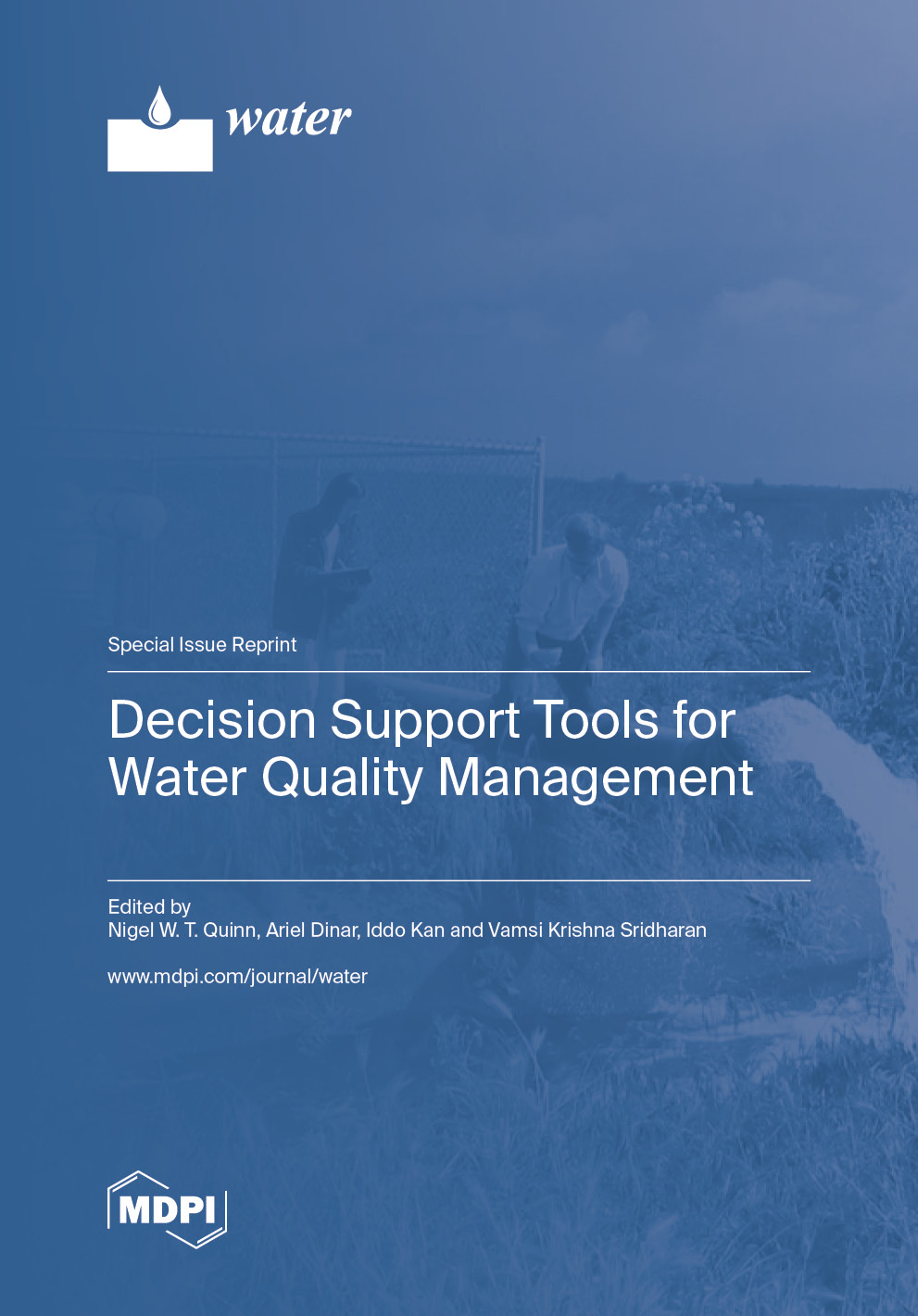 water

Special Issue Reprint

Decision Support Tools for Water Quality Management

Edited by
Nigel W. T. Quinn, Ariel Dinar, Iddo Kan and Vamsi Krishna Sridharan

www.mdpi.com/journal/water

MDPI